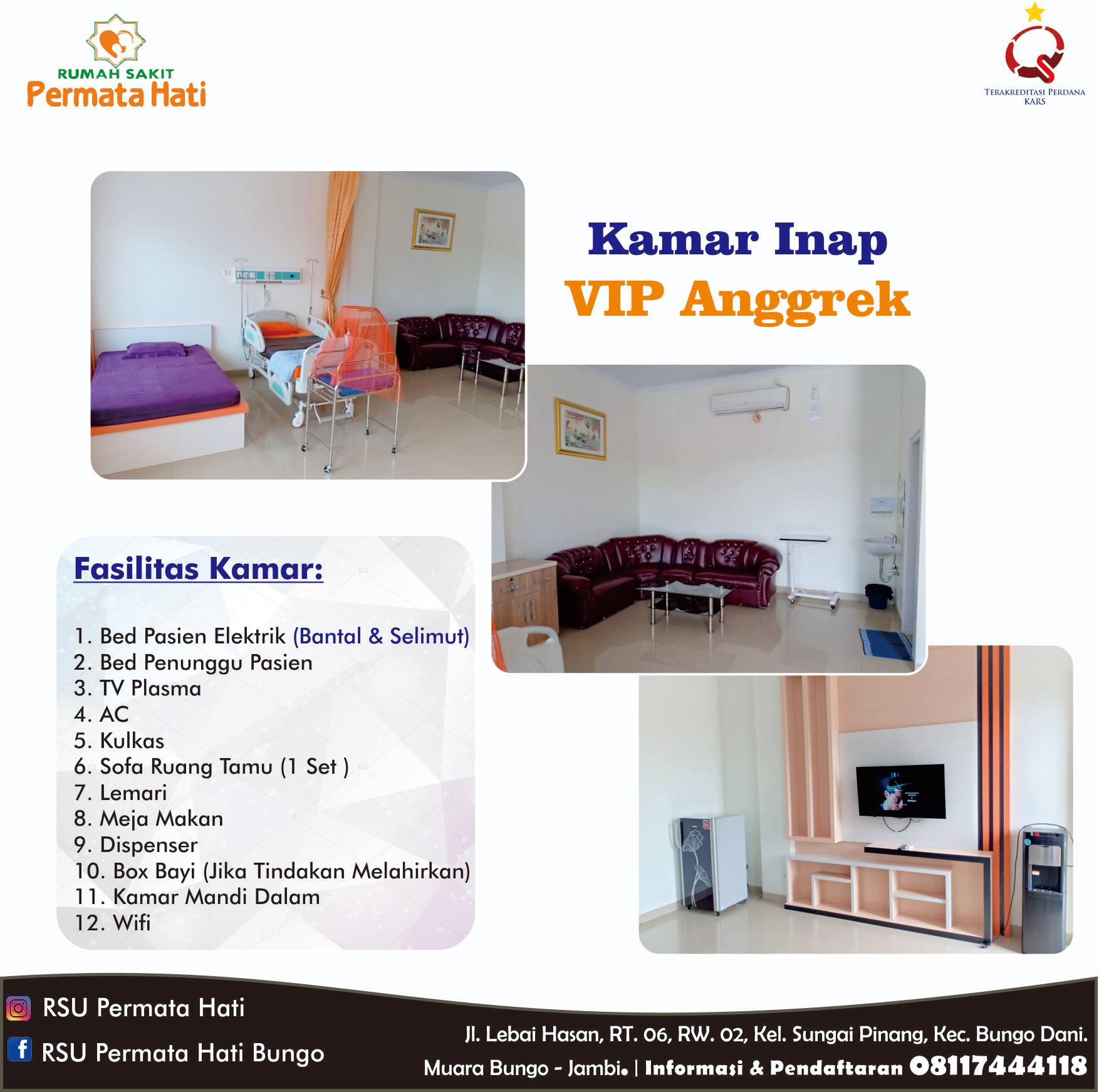 RUMAH SAKIT
Permata Hati

TERAKREDITASI PERDANA
KARS

Kamar Inap
VIP Anggrek

Fasilitas Kamar:

1. Bed Pasien Elektrik (Bantal & Selimut)
2. Bed Penunggu Pasien
3. TV Plasma
4. AC
5. Kulkas
6. Sofa Ruang Tamu (1 Set )
7. Lemari
8. Meja Makan
9. Dispenser
10. Box Bayi (Jika Tindakan Melahirkan)
11. Kamar Mandi Dalam
12. Wifi

RSU Permata Hati
RSU Permata Hati Bungo

Jl. Lebai Hasan, RT. 06, RW. 02, Kel. Sungai Pinang, Kec. Bungo Dani.
Muara Bungo - Jambi. | Informasi & Pendaftaran 08117444118